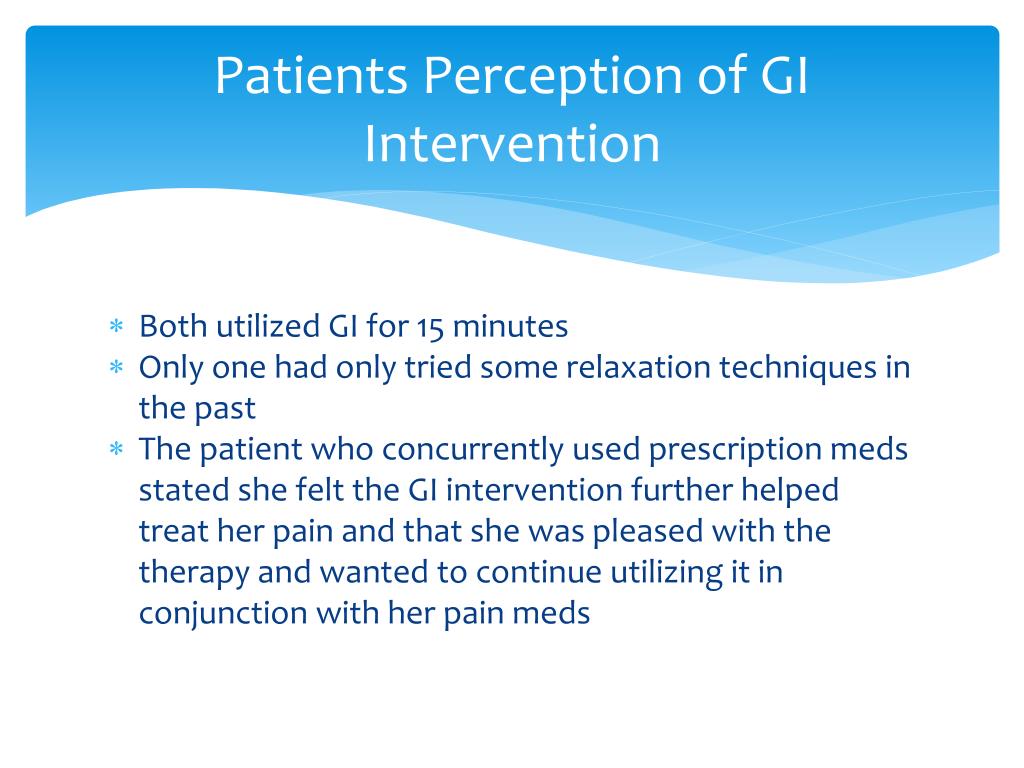 Patients Perception of GI Intervention

∗ Both utilized GI for 15 minutes
∗ Only one had only tried some relaxation techniques in the past
∗ The patient who concurrently used prescription meds stated she felt the GI intervention further helped treat her pain and that she was pleased with the therapy and wanted to continue utilizing it in conjunction with her pain meds